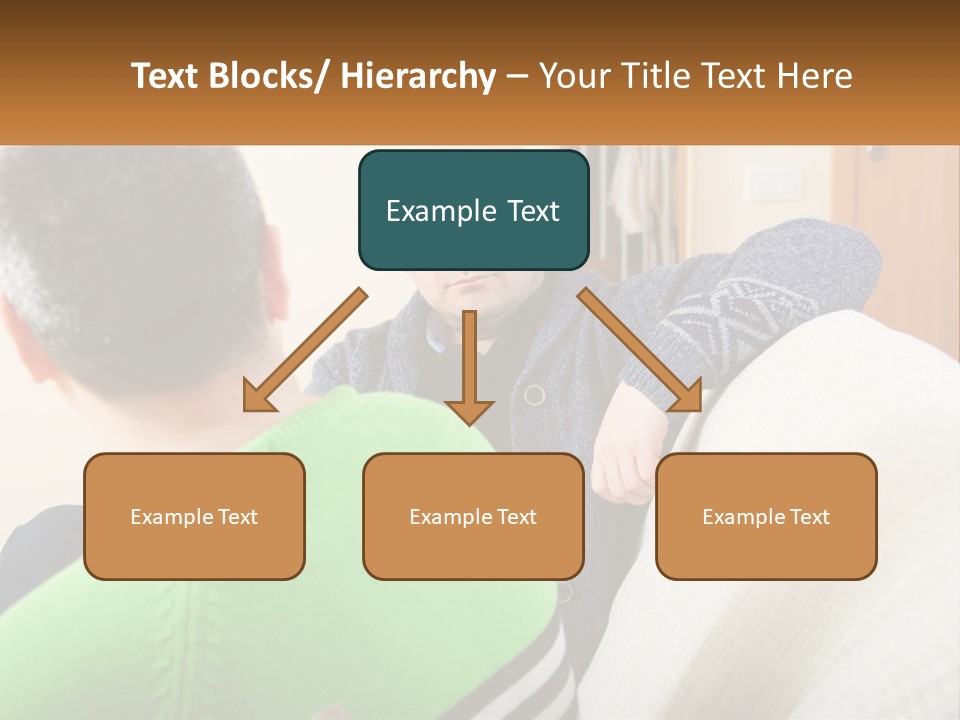 Text Blocks/ Hierarchy – Your Title Text Here

Example Text

Example Text

Example Text

Example Text